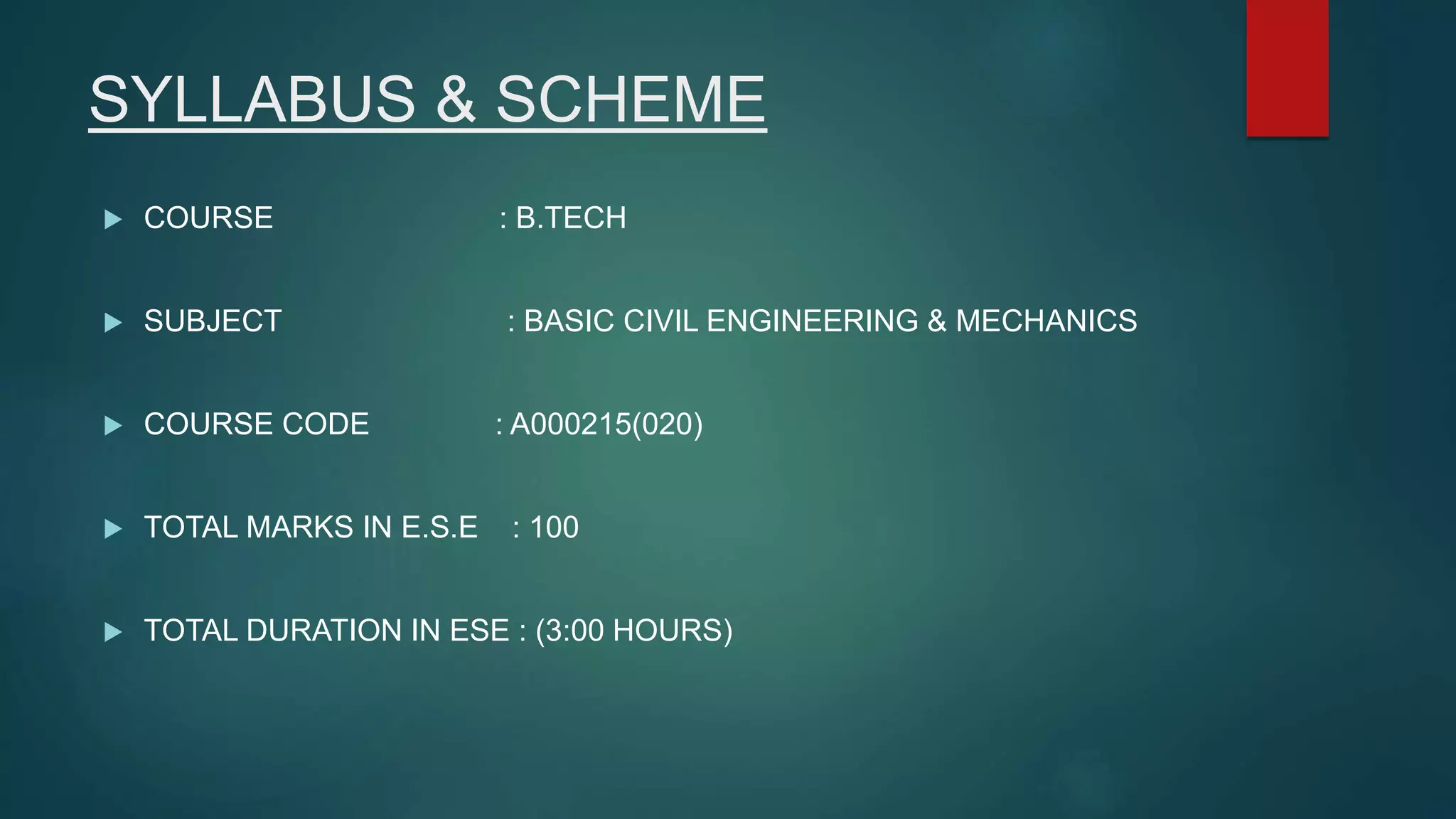 SYLLABUS & SCHEME

COURSE : B.TECH

SUBJECT : BASIC CIVIL ENGINEERING & MECHANICS

COURSE CODE : A000215(020)

TOTAL MARKS IN E.S.E : 100

TOTAL DURATION IN ESE : (3:00 HOURS)